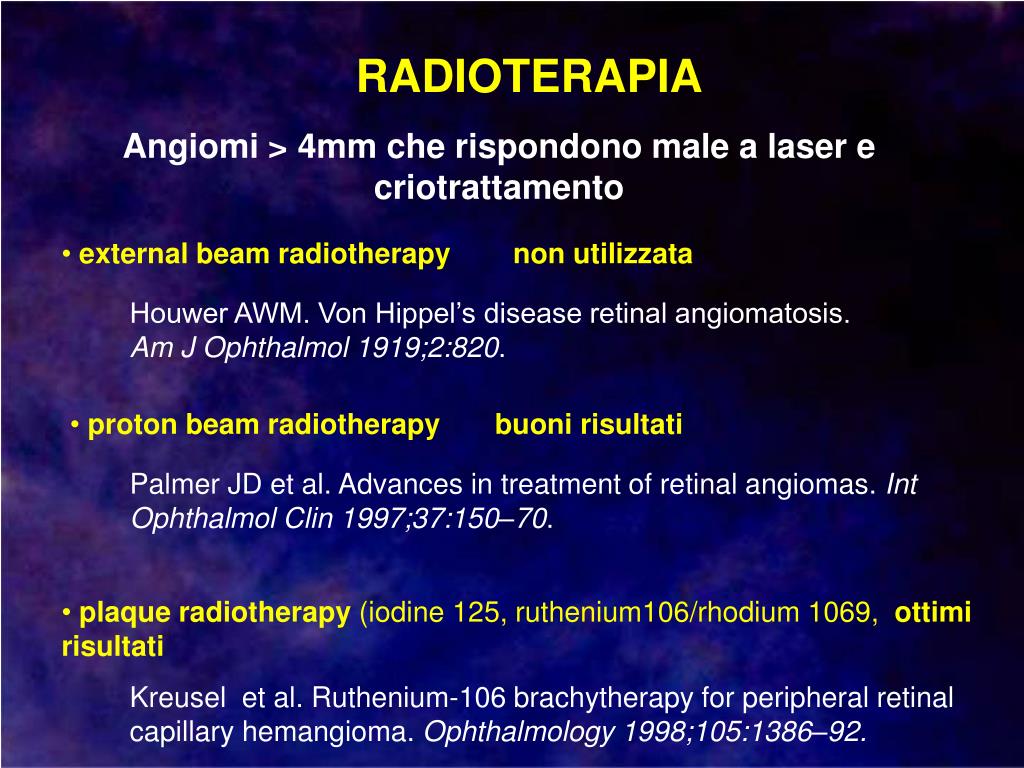 RADIOTERAPIA

Angiomi > 4mm che rispondono male a laser e criotrattamento

• external beam radiotherapy non utilizzata

Houwer AWM. Von Hippel’s disease retinal angiomatosis. Am J Ophthalmol 1919;2:820.

• proton beam radiotherapy buoni risultati

Palmer JD et al. Advances in treatment of retinal angiomas. Int Ophthalmol Clin 1997;37:150–70.

• plaque radiotherapy (iodine 125, ruthenium106/rhodium 1069, ottimi risultati

Kreusel et al. Ruthenium-106 brachytherapy for peripheral retinal capillary hemangioma. Ophthalmology 1998;105:1386–92.